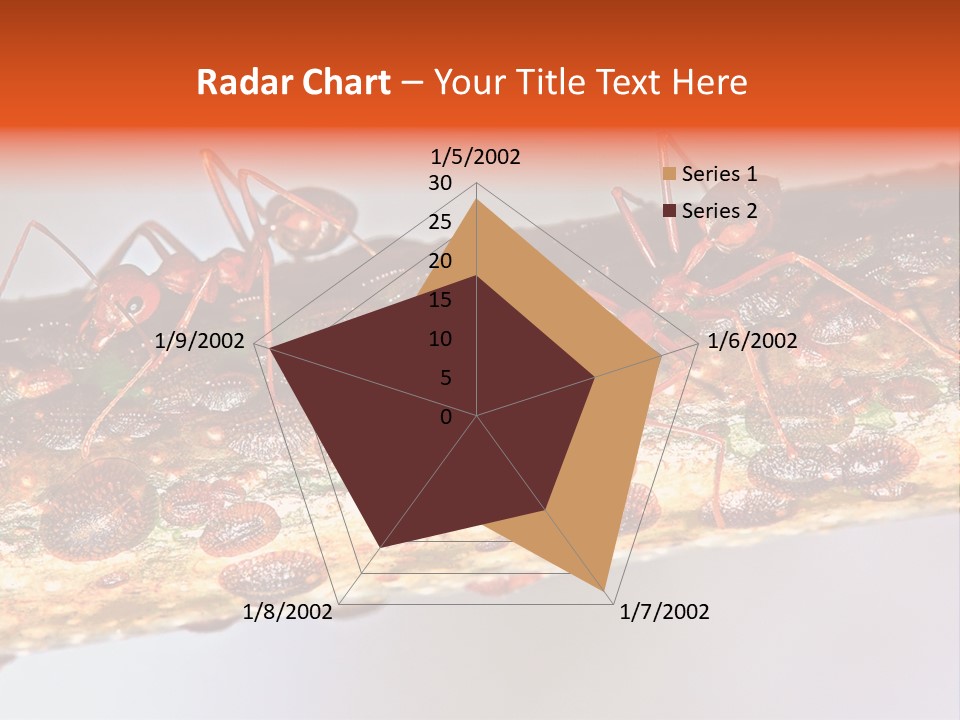 Radar Chart – Your Title Text Here

1/5/2002
30
25
20
15
10
5
0
1/6/2002
1/7/2002
1/8/2002
1/9/2002

Series 1
Series 2